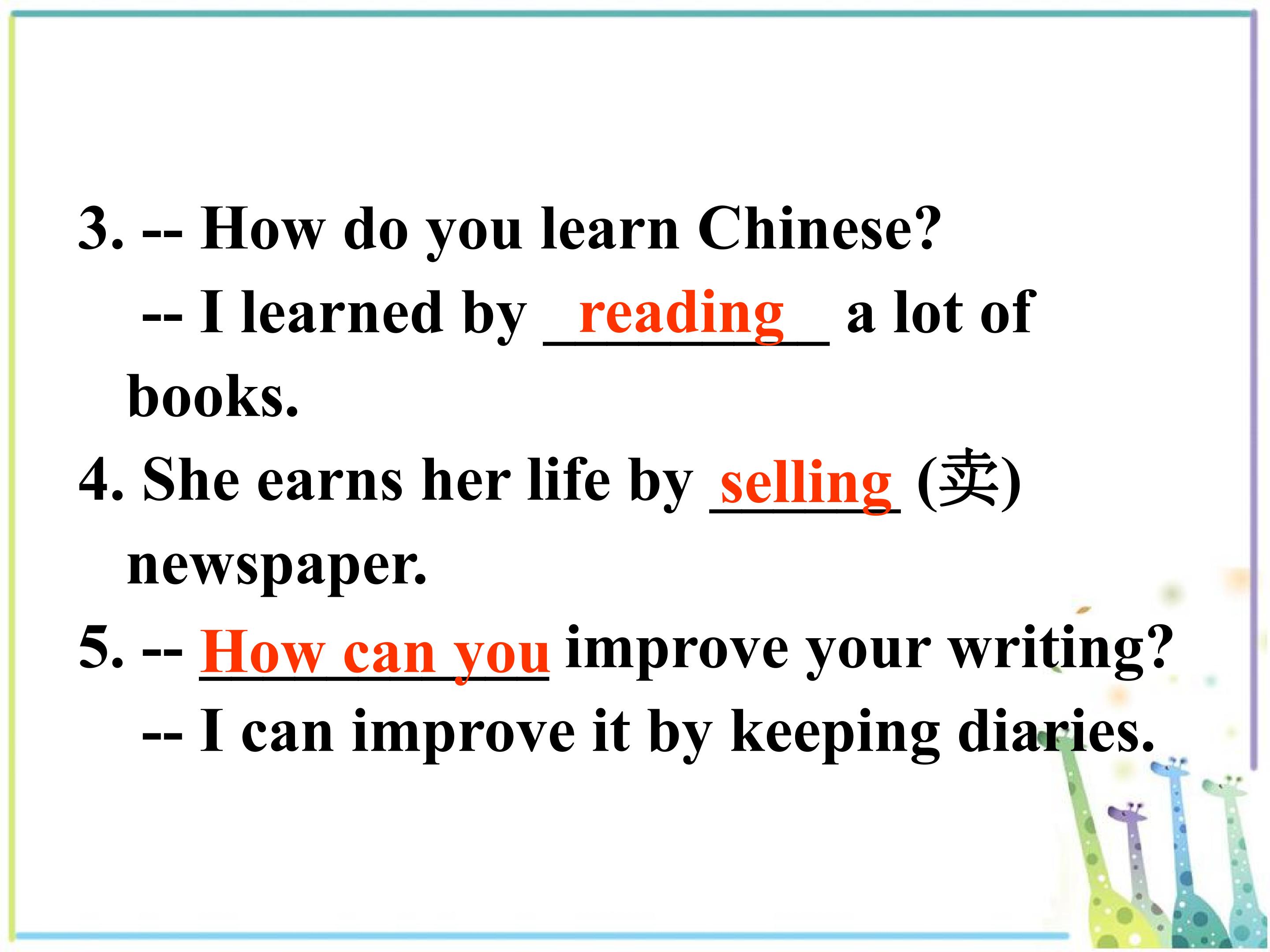 3. -- How do you learn Chinese?

-- I learned by reading a lot of books.

4. She earns her life by selling (卖) newspaper.

5. -- How can you improve your writing?

-- I can improve it by keeping diaries.